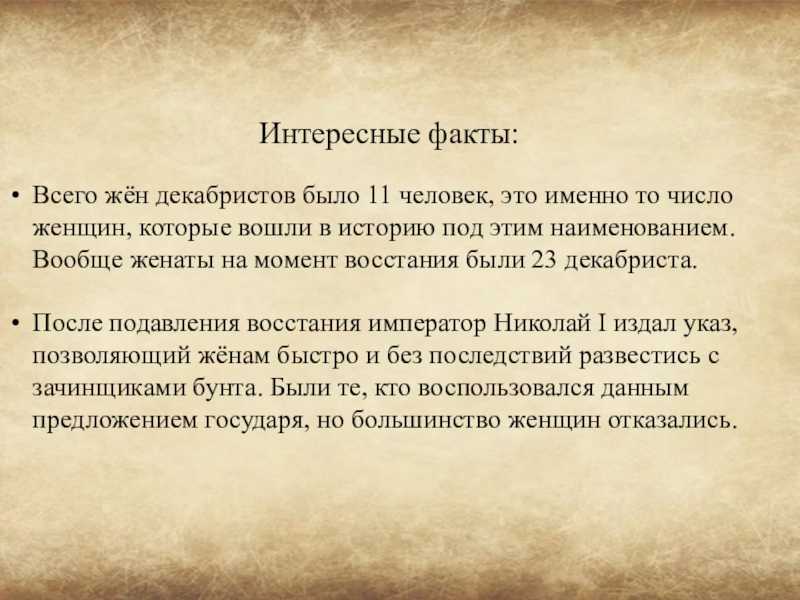 Интересные факты:

• Всего жён декабристов было 11 человек, это именно то число женщин, которые вошли в историю под этим наименованием. Вообще женаты на момент восстания были 23 декабриста.

• После подавления восстания император Николай I издал указ, позволяющий жёнам быстро и без последствий развестись с зачинщиками бунта. Были те, кто воспользовался данным предложением государя, но большинство женщин отказались.